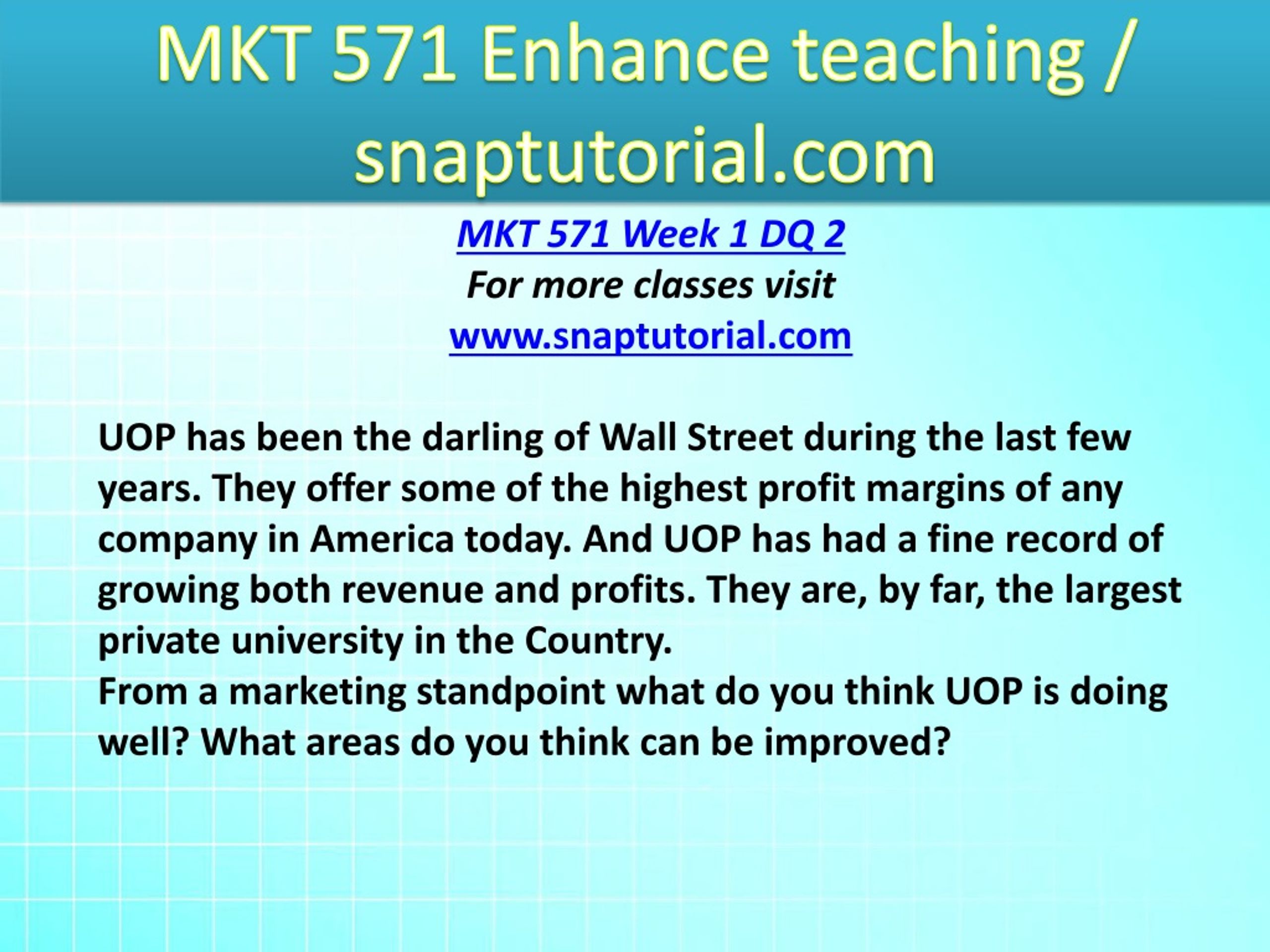 MKT 571 Enhance teaching / snaptutorial.com

MKT 571 Week 1 DQ 2
For more classes visit
www.snaptutorial.com

UOP has been the darling of Wall Street during the last few years. They offer some of the highest profit margins of any company in America today. And UOP has had a fine record of growing both revenue and profits. They are, by far, the largest private university in the Country.
From a marketing standpoint what do you think UOP is doing well? What areas do you think can be improved?